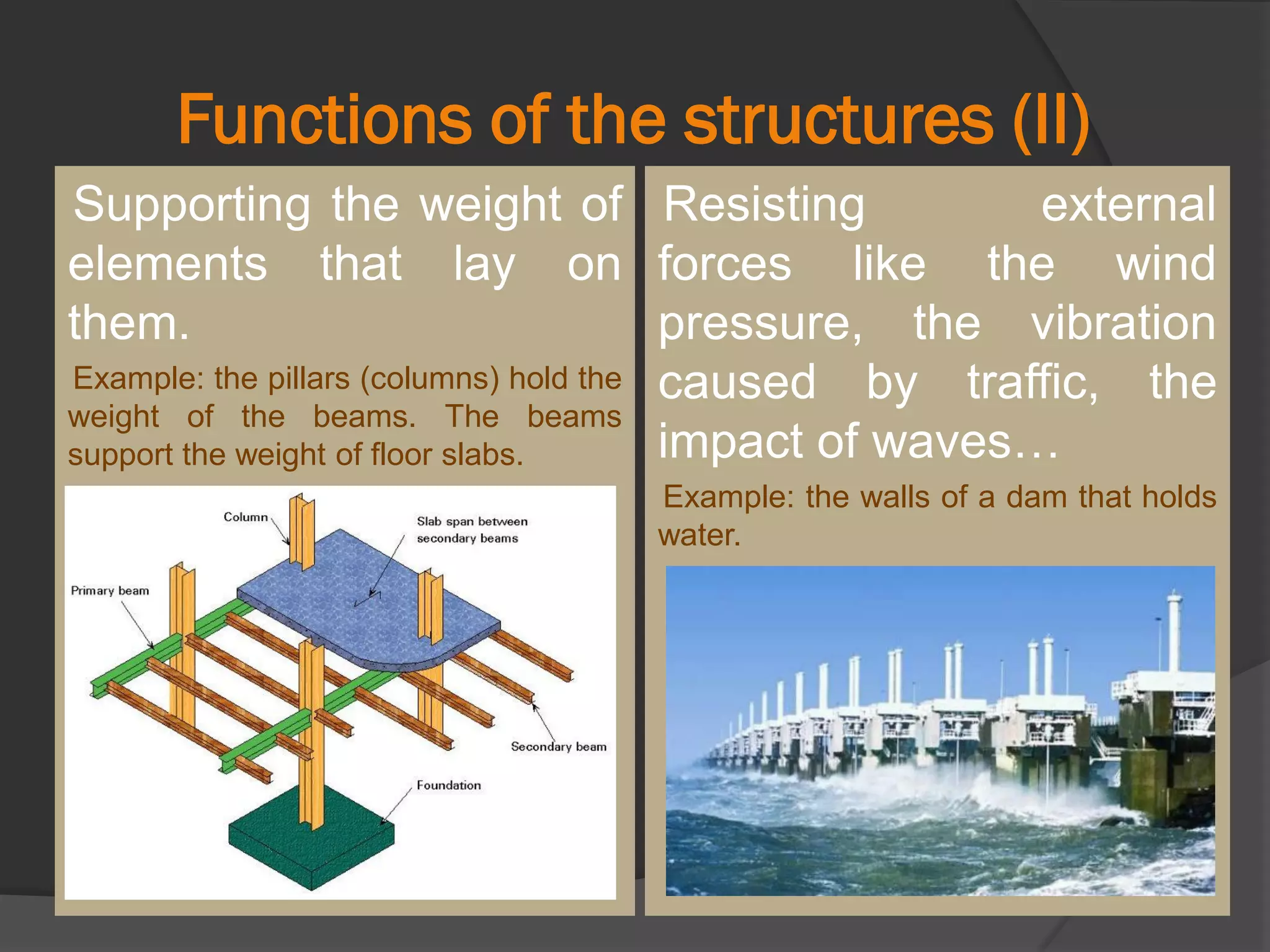 Functions of the structures (II)

Supporting the weight of elements that lay on them.

Example: the pillars (columns) hold the weight of the beams. The beams support the weight of floor slabs.

Column

Slab span between secondary beams

Primary beam

Secondary beam

Foundation

Resisting external forces like the wind pressure, the vibration caused by traffic, the impact of waves…

Example: the walls of a dam that holds water.